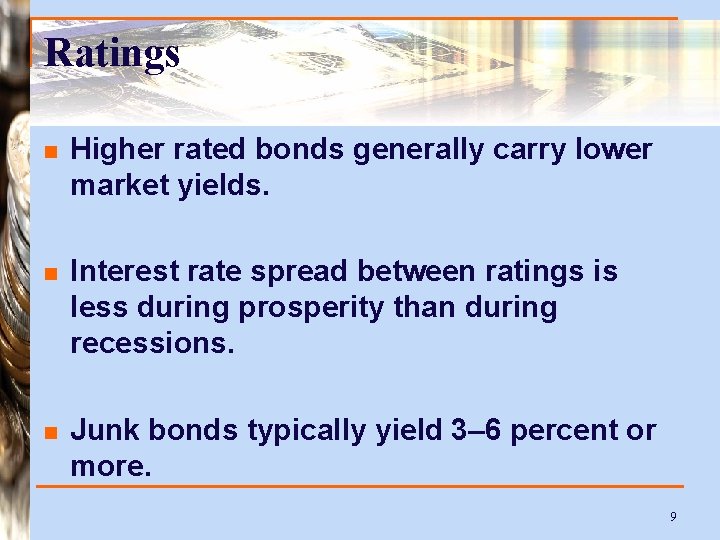 Ratings

Higher rated bonds generally carry lower market yields.

Interest rate spread between ratings is less during prosperity than during recessions.

Junk bonds typically yield 3–6 percent or more.

9